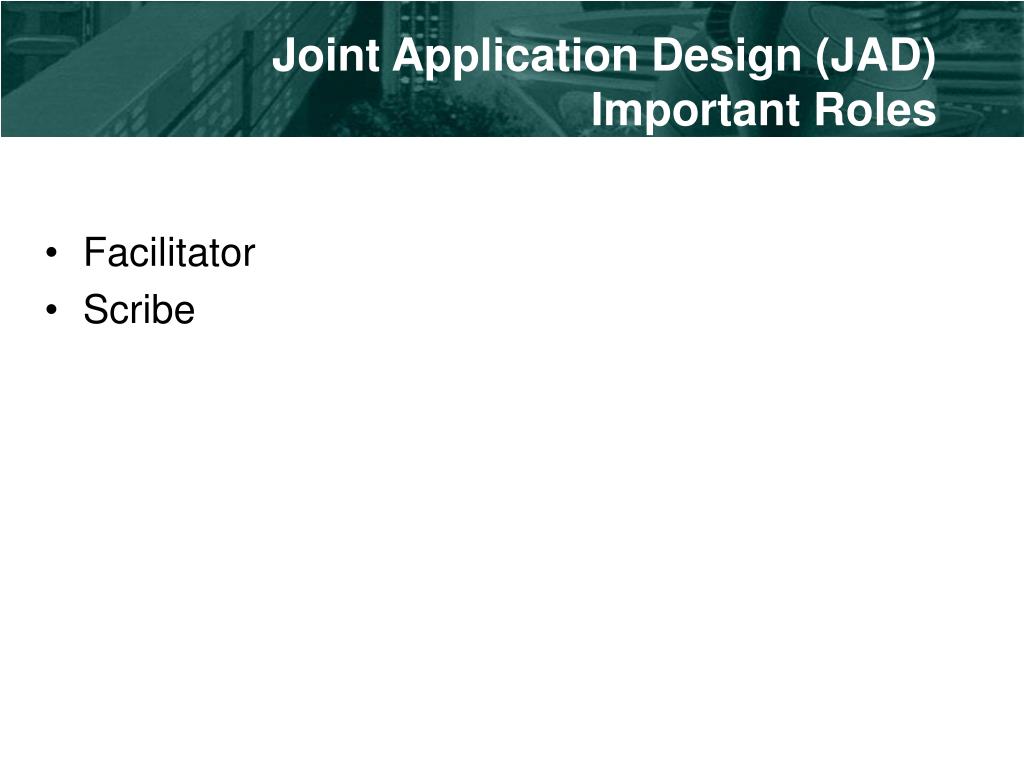 Joint Application Design (JAD)
Important Roles

• Facilitator
• Scribe